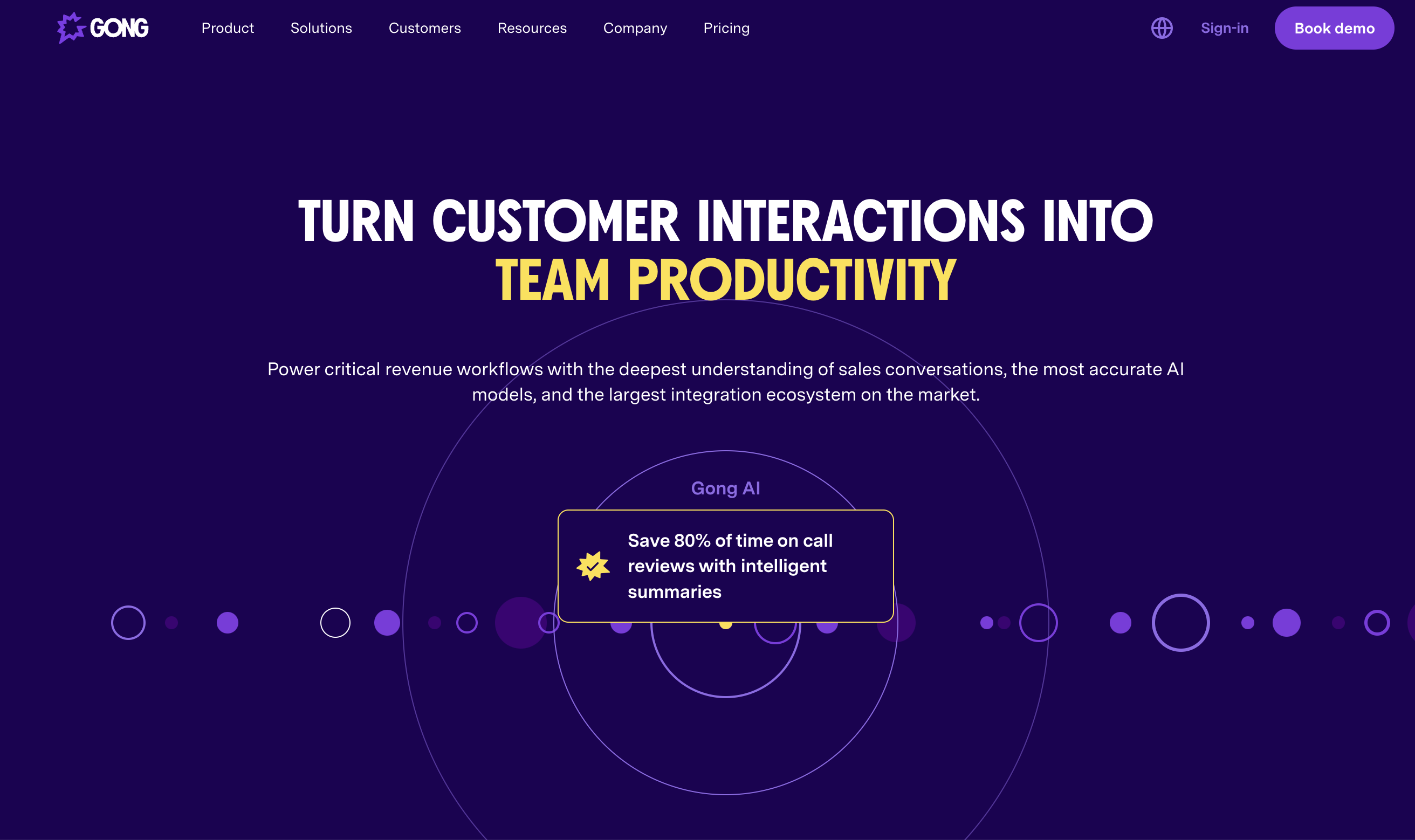 GONG Product Solutions Customers Resources Company Pricing Sign-in Book demo

TURN CUSTOMER INTERACTIONS INTO TEAM PRODUCTIVITY

Power critical revenue workflows with the deepest understanding of sales conversations, the most accurate AI models, and the largest integration ecosystem on the market.

Gong AI

Save 80% of time on call reviews with intelligent summaries